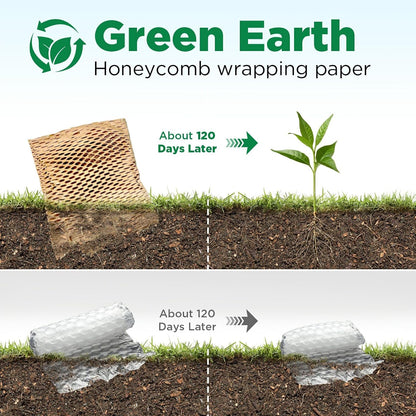 Green Earth
Honeycomb wrapping paper

About 120 Days Later

About 120 Days Later